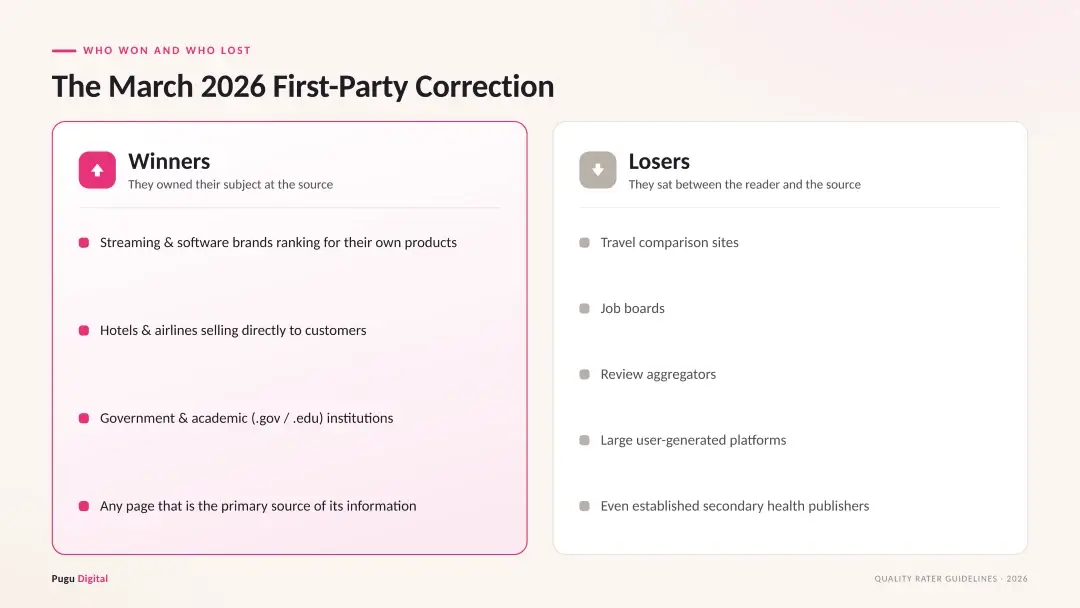 WHO WON AND WHO LOST

The March 2026 First-Party Correction

Winners
They owned their subject at the source

Streaming & software brands ranking for their own products

Hotels & airlines selling directly to customers

Government & academic (.gov / .edu) institutions

Any page that is the primary source of its information

Losers
They sat between the reader and the source

Travel comparison sites

Job boards

Review aggregators

Large user-generated platforms

Even established secondary health publishers

Pugu Digital

QUALITY RATER GUIDELINES · 2026